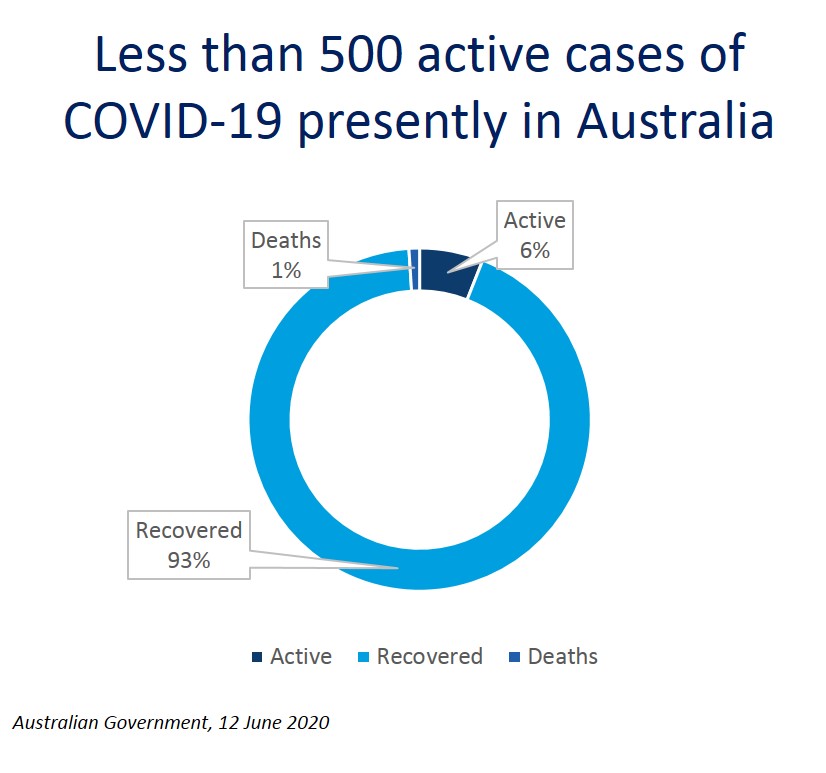 Less than 500 active cases of COVID-19 presently in Australia

Deaths 1%

Active 6%

Recovered 93%

Active Recovered Deaths

Australian Government, 12 June 2020